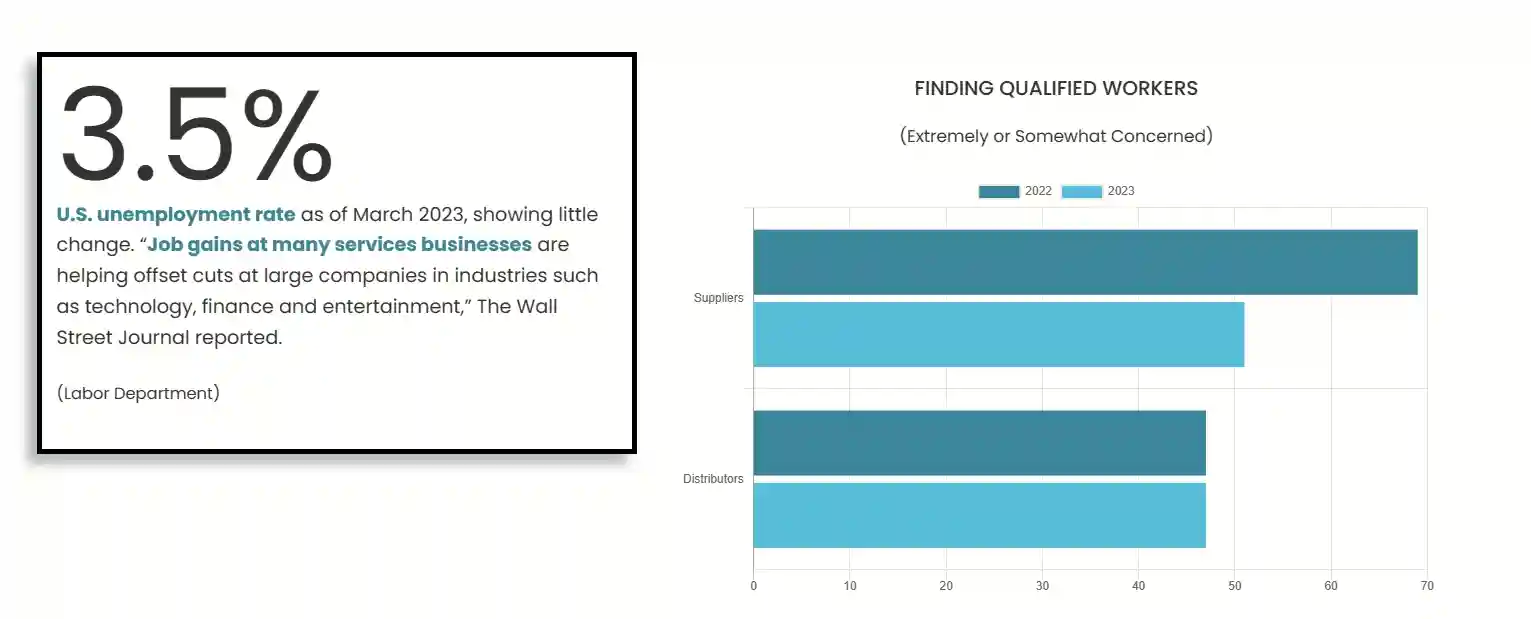 3.5%

U.S. unemployment rate as of March 2023, showing little change. “Job gains at many services businesses are helping offset cuts at large companies in industries such as technology, finance and entertainment,” The Wall Street Journal reported.

(Labor Department)

FINDING QUALIFIED WORKERS

(Extremely or Somewhat Concerned)

2022 2023

Suppliers

Distributors

0 10 20 30 40 50 60 70